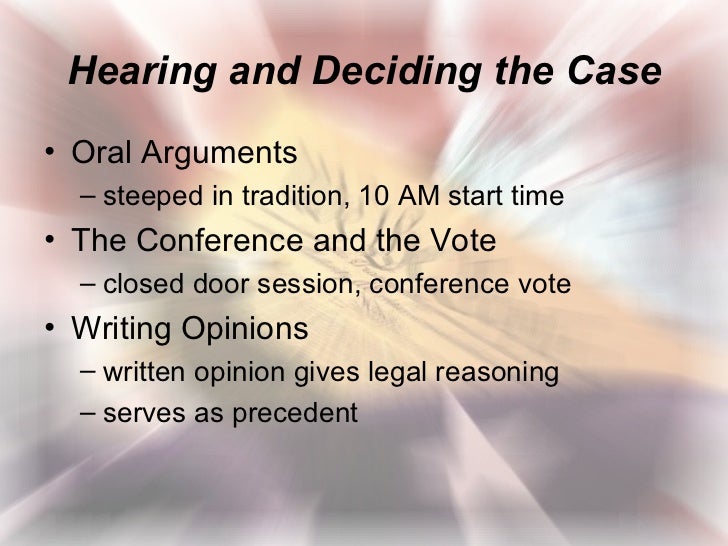 Hearing and Deciding the Case

• Oral Arguments
– steeped in tradition, 10 AM start time
• The Conference and the Vote
– closed door session, conference vote
• Writing Opinions
– written opinion gives legal reasoning
– serves as precedent